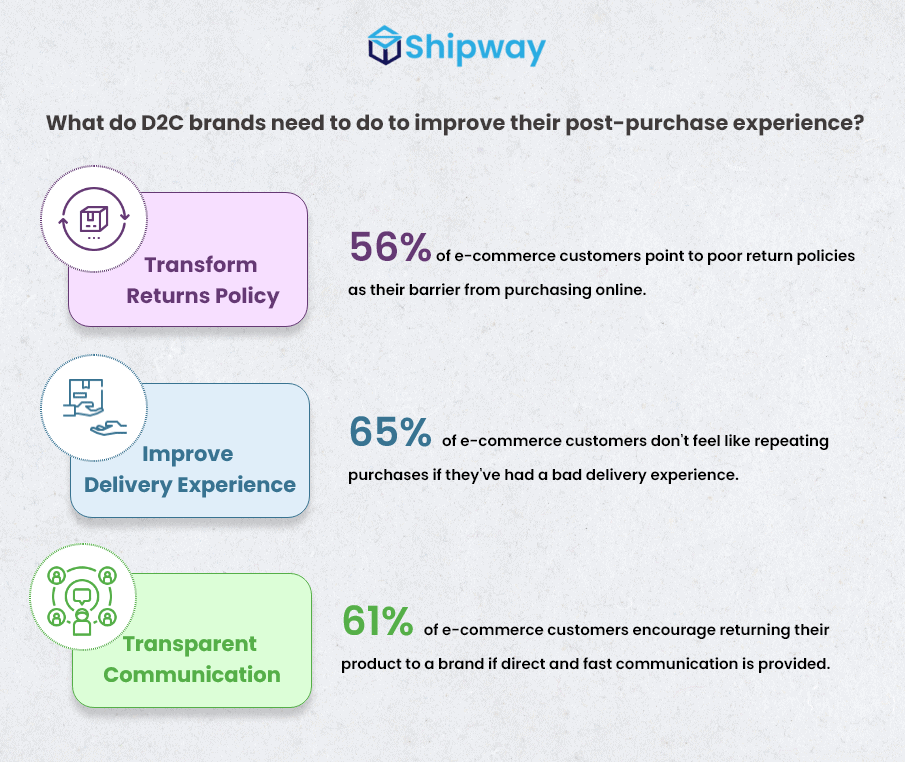 Shipway

What do D2C brands need to do to improve their post-purchase experience?

Transform Returns Policy

56% of e-commerce customers point to poor return policies as their barrier from purchasing online.

Improve Delivery Experience

65% of e-commerce customers don't feel like repeating purchases if they've had a bad delivery experience.

Transparent Communication

61% of e-commerce customers encourage returning their product to a brand if direct and fast communication is provided.